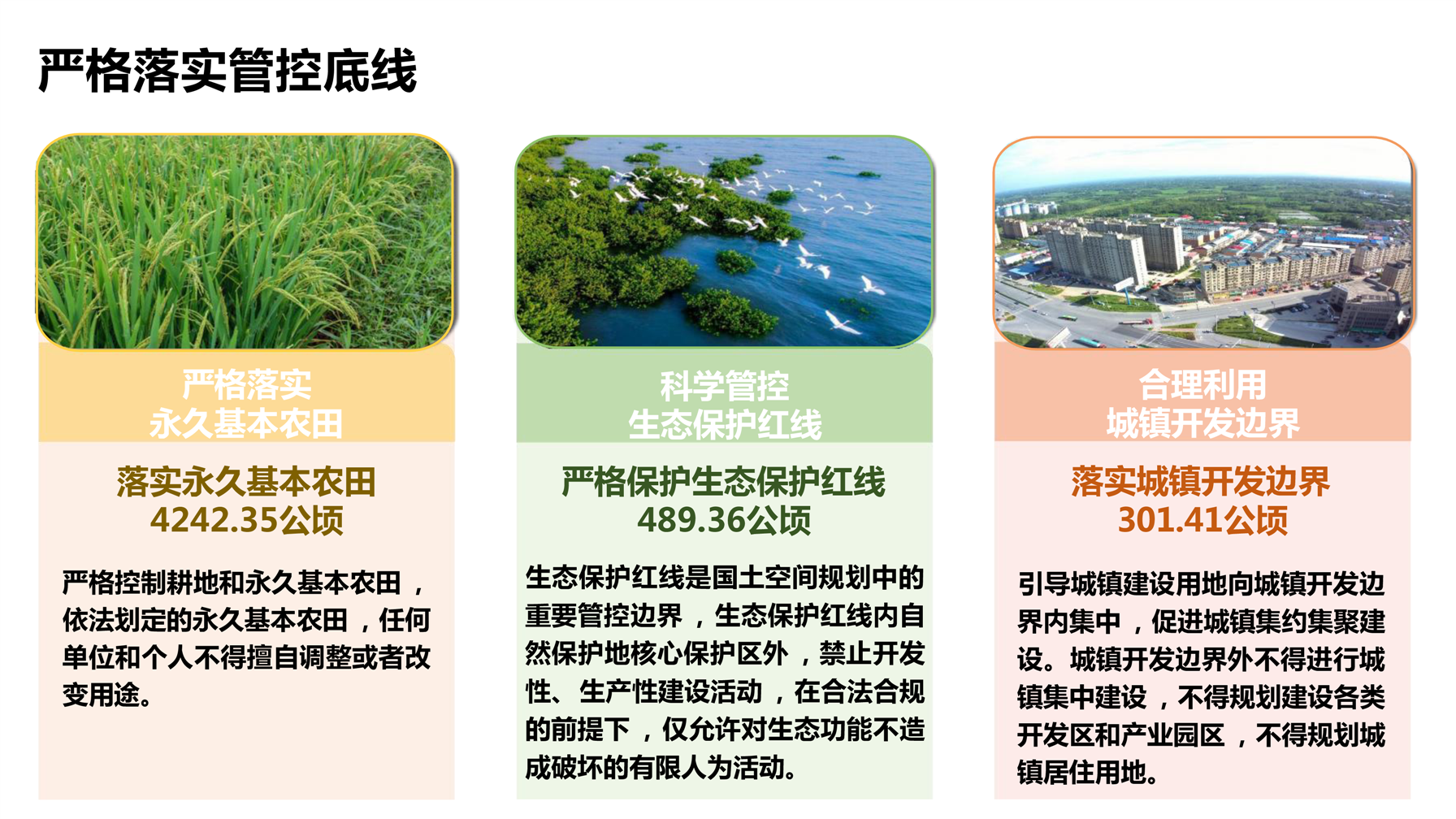 严格落实管控底线

严格落实
永久基本农田

落实永久基本农田
4242.35公顷

严格控制耕地和永久基本农田，依法划定的永久基本农田，任何单位和个人不得擅自调整或者改变用途。

科学管控
生态保护红线

严格保护生态保护红线
489.36公顷

生态保护红线是国土空间规划中的重要管控边界，生态保护红线内自然保护地核心保护区外，禁止开发性、生产性建设活动，在合法合规的前提下，仅允许对生态功能不造成破坏的有限人为活动。

合理利用
城镇开发边界

落实城镇开发边界
301.41公顷

引导城镇建设用地向城镇开发边界内集中，促进城镇集约集聚建设。城镇开发边界外不得进行城镇集中建设，不得规划建设各类开发区和产业园区，不得规划城镇居住用地。